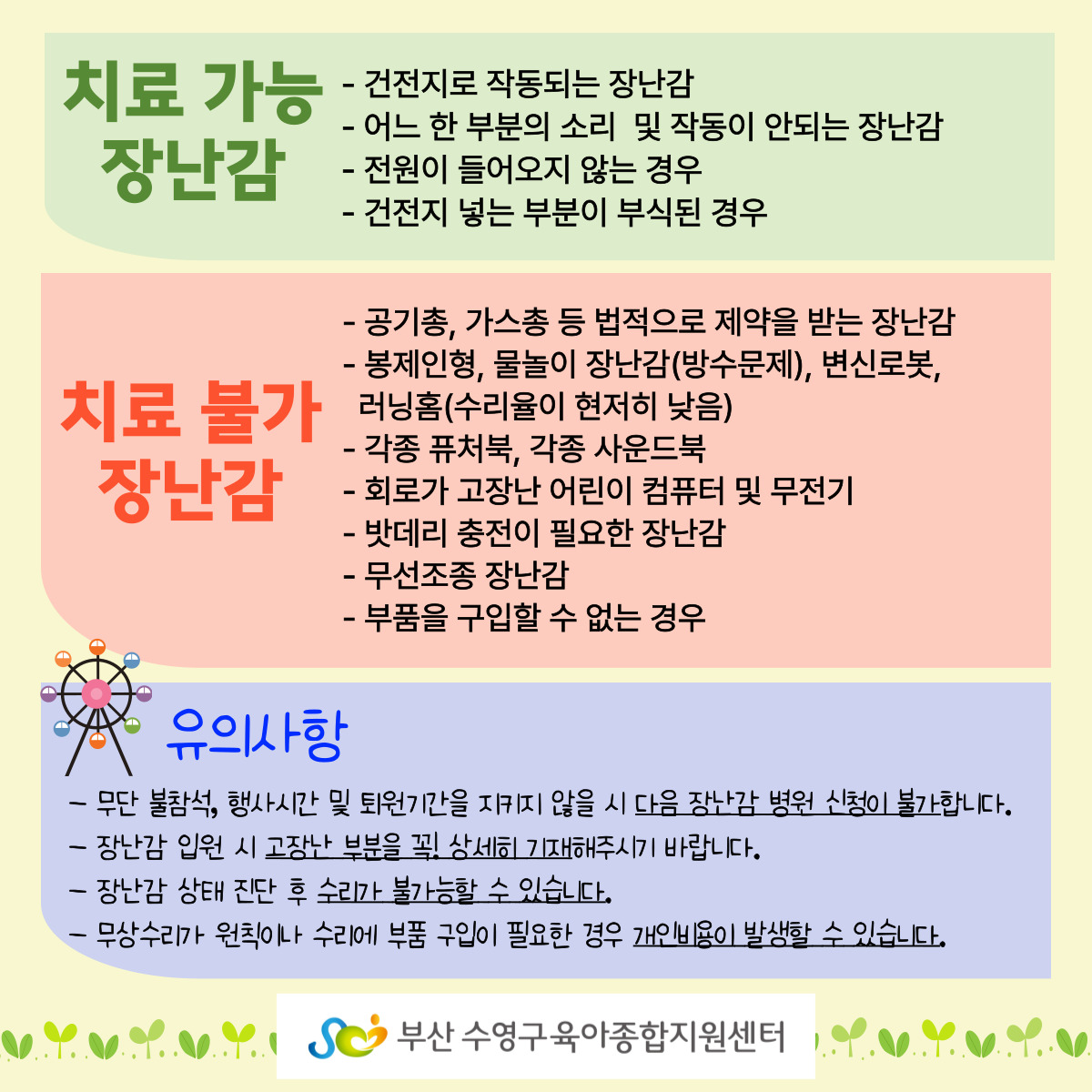 치료 가능 장난감

- 건전지로 작동되는 장난감
- 어느 한 부분의 소리 및 작동이 안되는 장난감
- 전원이 들어오지 않는 경우
- 건전지 넣는 부분이 부식된 경우

치료 불가 장난감

- 공기총, 가스총 등 법적으로 제약을 받는 장난감
- 봉제인형, 물놀이 장난감(방수문제), 변신로봇, 러닝홈(수리율이 현저히 낮음)
- 각종 퓨처북, 각종 사운드북
- 회로가 고장난 어린이 컴퓨터 및 무전기
- 밧데리 충전이 필요한 장난감
- 무선조종 장난감
- 부품을 구입할 수 없는 경우

유의사항

- 무단 불참석, 행사시간 및 퇴원기간을 지키지 않을 시 다음 장난감 병원 신청이 불가합니다.
- 장난감 입원 시 고장난 부분을 꼭! 상세히 기재해주시기 바랍니다.
- 장난감 상태 진단 후 수리가 불가능할 수 있습니다.
- 무상수리가 원칙이나 수리에 부품 구입이 필요한 경우 개인비용이 발생할 수 있습니다.

부산 수영구육아종합지원센터